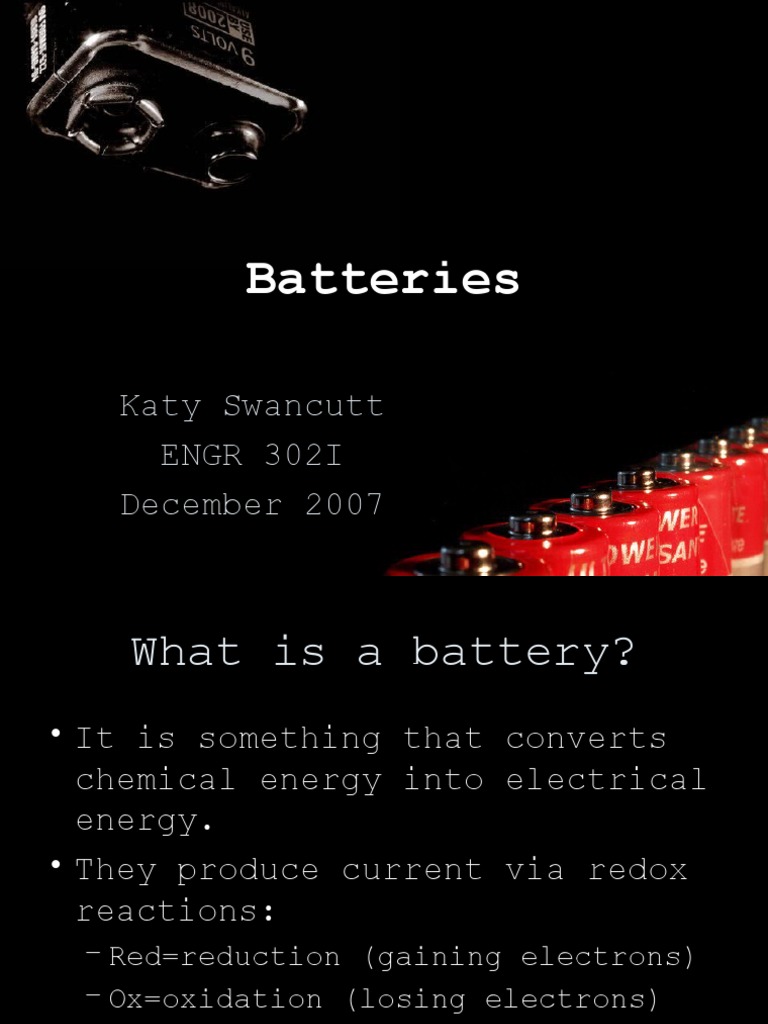 9 VOLTS

Batteries

Katy Swancutt
ENGR 302I
December 2007

What is a battery?

• It is something that converts chemical energy into electrical energy.
• They produce current via redox reactions:
– Red=reduction (gaining electrons)
– Ox=oxidation (losing electrons)